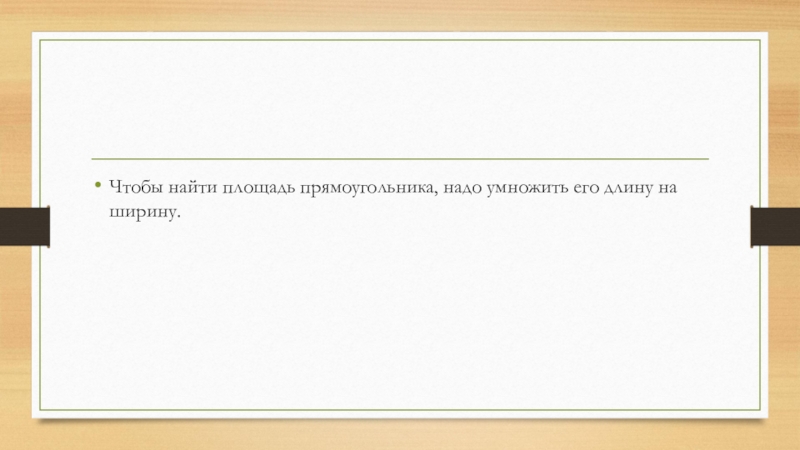 • Чтобы найти площадь прямоугольника, надо умножить его длину на ширину.